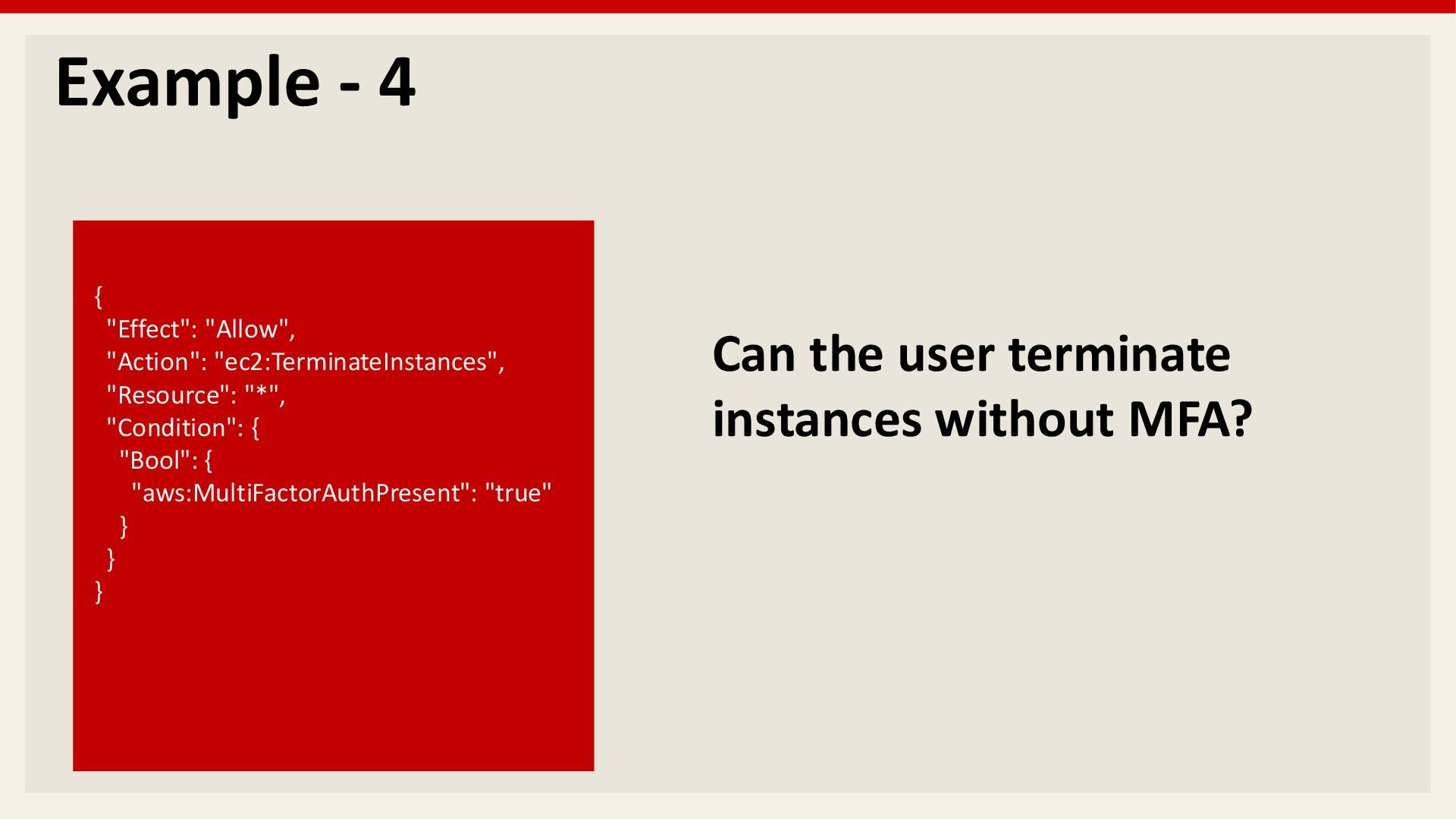 Example - 4

{
"Effect": "Allow",
"Action": "ec2:TerminateInstances",
"Resource": "*",
"Condition": {
"Bool": {
"aws:MultiFactorAuthPresent": "true"
}
}
}

Can the user terminate instances without MFA?